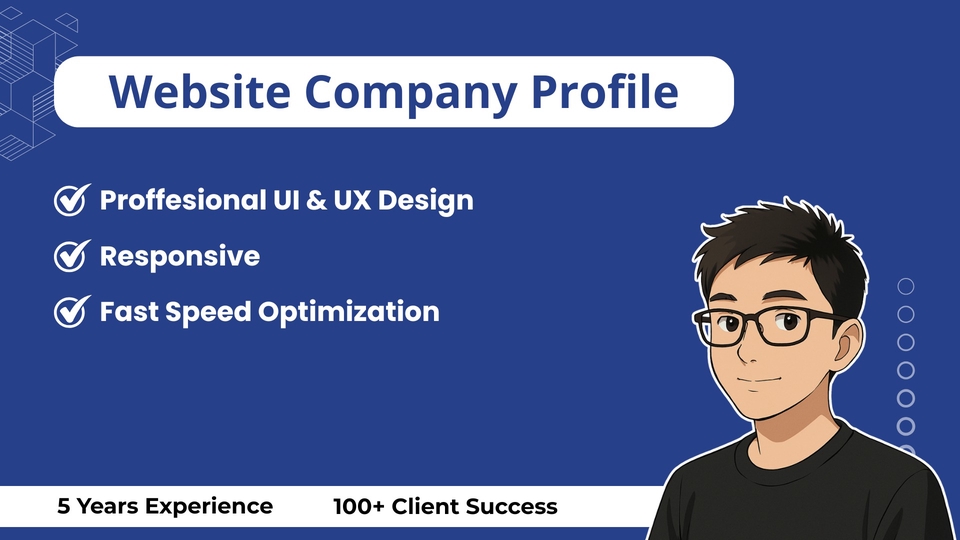 Website Company Profile

Proffesional UI & UX Design

Responsive

Fast Speed Optimization

5 Years Experience

100+ Client Success